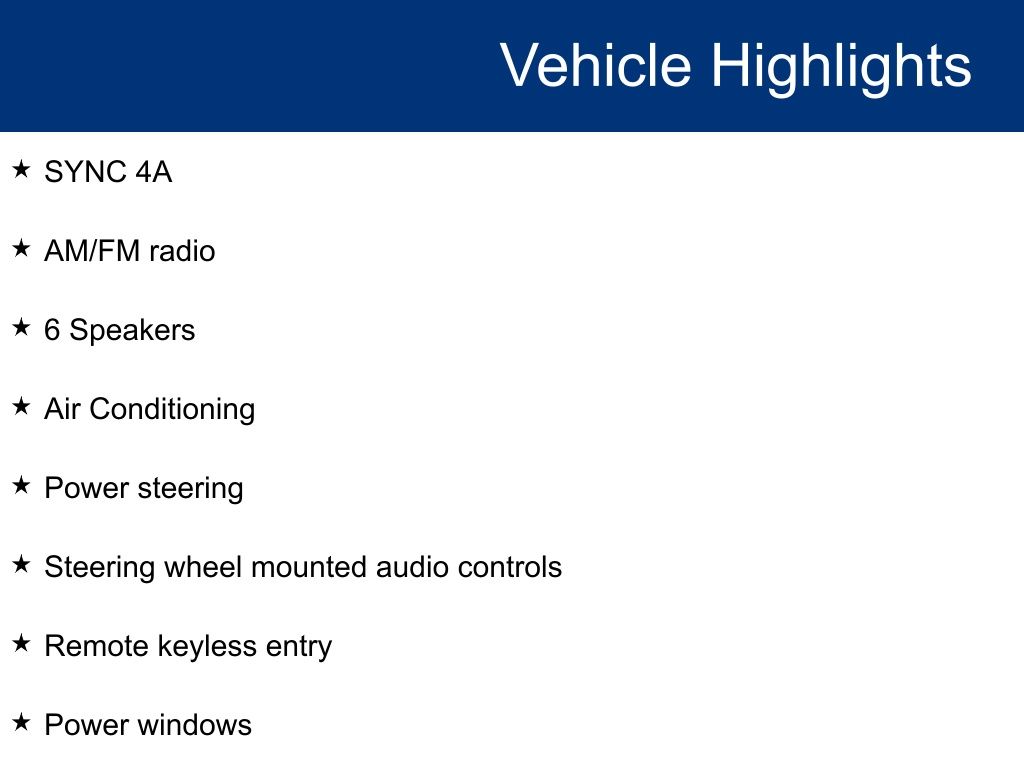 Vehicle Highlights

★ SYNC 4A

★ AM/FM radio

★ 6 Speakers

★ Air Conditioning

★ Power steering

★ Steering wheel mounted audio controls

★ Remote keyless entry

★ Power windows